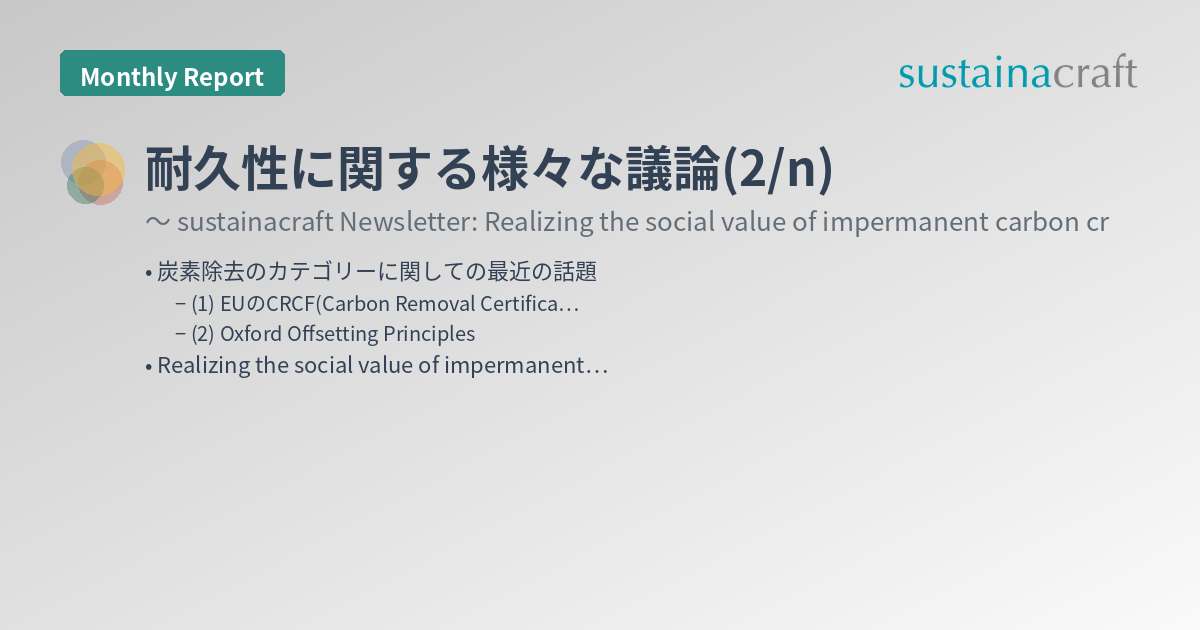 Monthly Report

sustainacraft

耐久性に関する様々な議論(2/n)

〜 sustainacraft Newsletter: Realizing the social value of impermanent carbon cr

• 炭素除去のカテゴリーに関しての最近の話題
– (1) EUのCRCF(Carbon Removal Certifica…
– (2) Oxford Offsetting Principles
• Realizing the social value of impermanent…